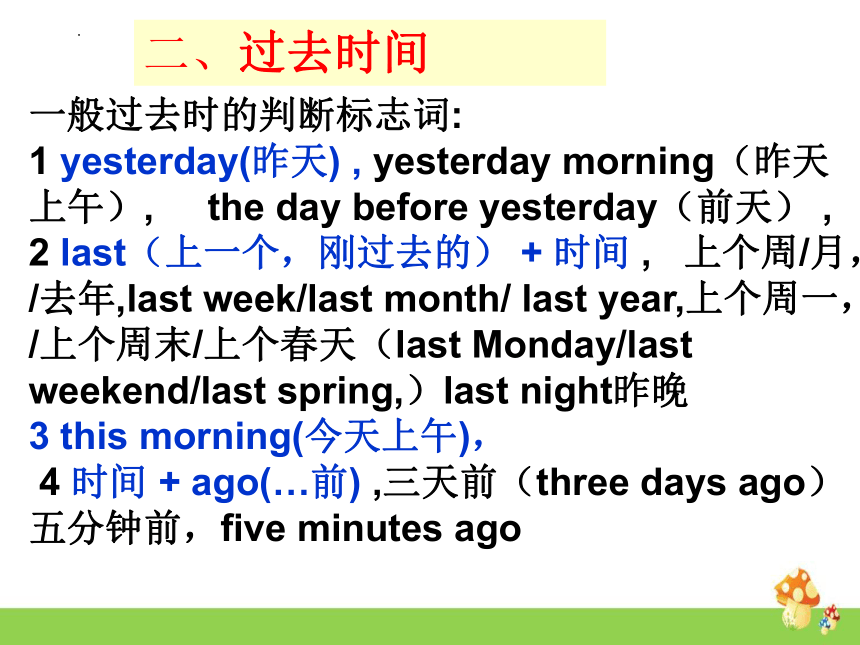 二、过去时间

一般过去时的判断标志词:
1 yesterday(昨天) , yesterday morning（昨天上午）， the day before yesterday（前天），
2 last（上一个，刚过去的） + 时间， 上个周/月，/去年,last week/last month/ last year,上个周一，/上个周末/上个春天（last Monday/last weekend/last spring,）last night昨晚
3 this morning(今天上午),
4 时间 + ago(…前) ,三天前（three days ago）五分钟前，five minutes ago